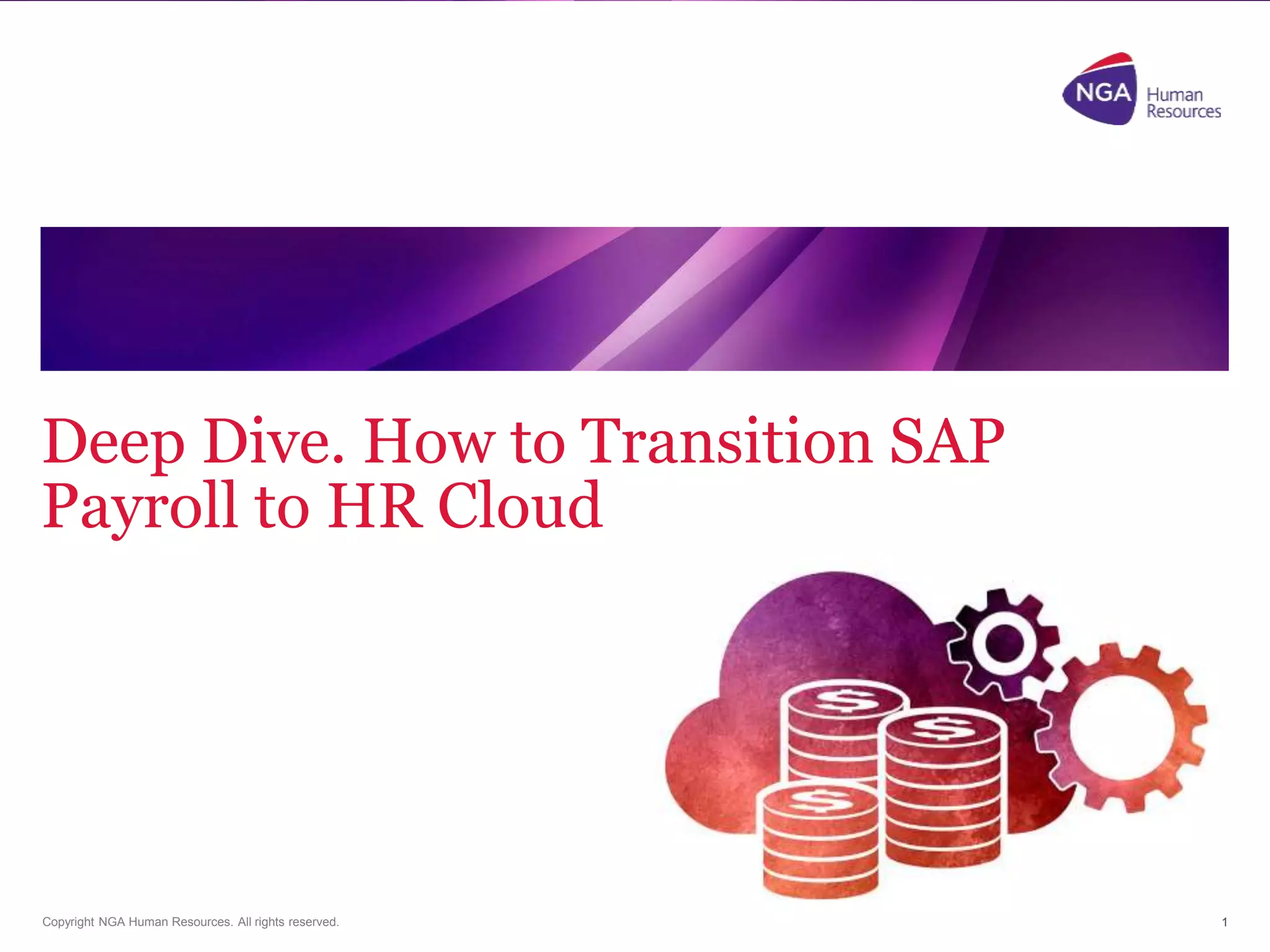 NGA Human Resources

Deep Dive. How to Transition SAP Payroll to HR Cloud

$

$

$

Copyright NGA Human Resources. All rights reserved.

1